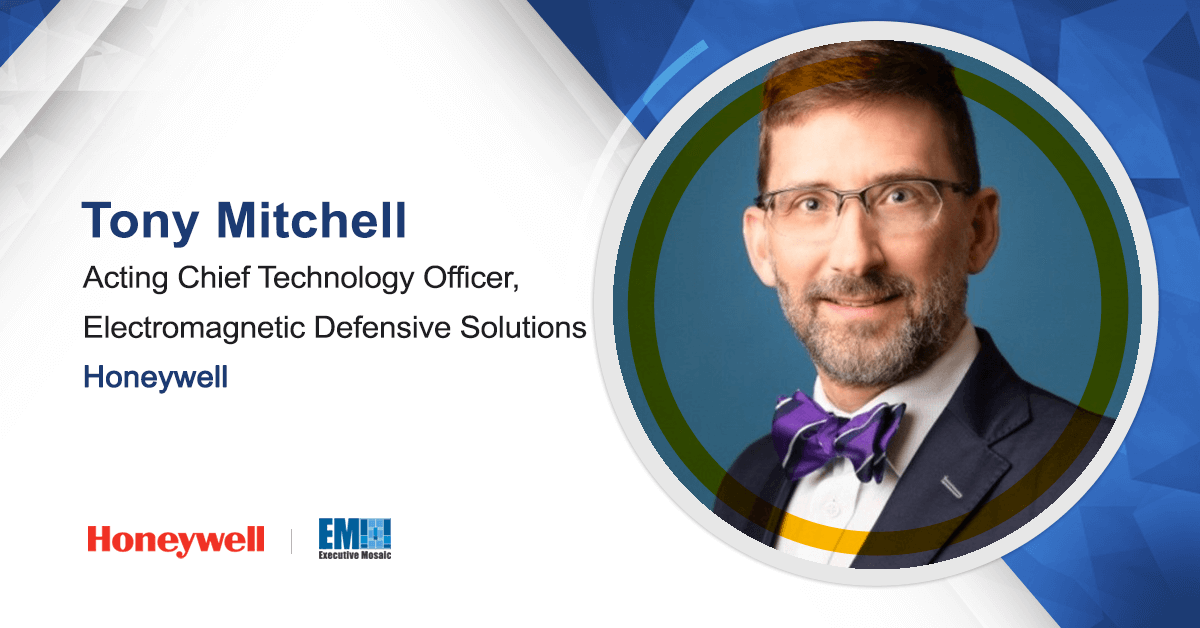 Tony Mitchell

Acting Chief Technology Officer, Electromagnetic Defensive Solutions

Honeywell

Honeywell

EM Executive Mosaic